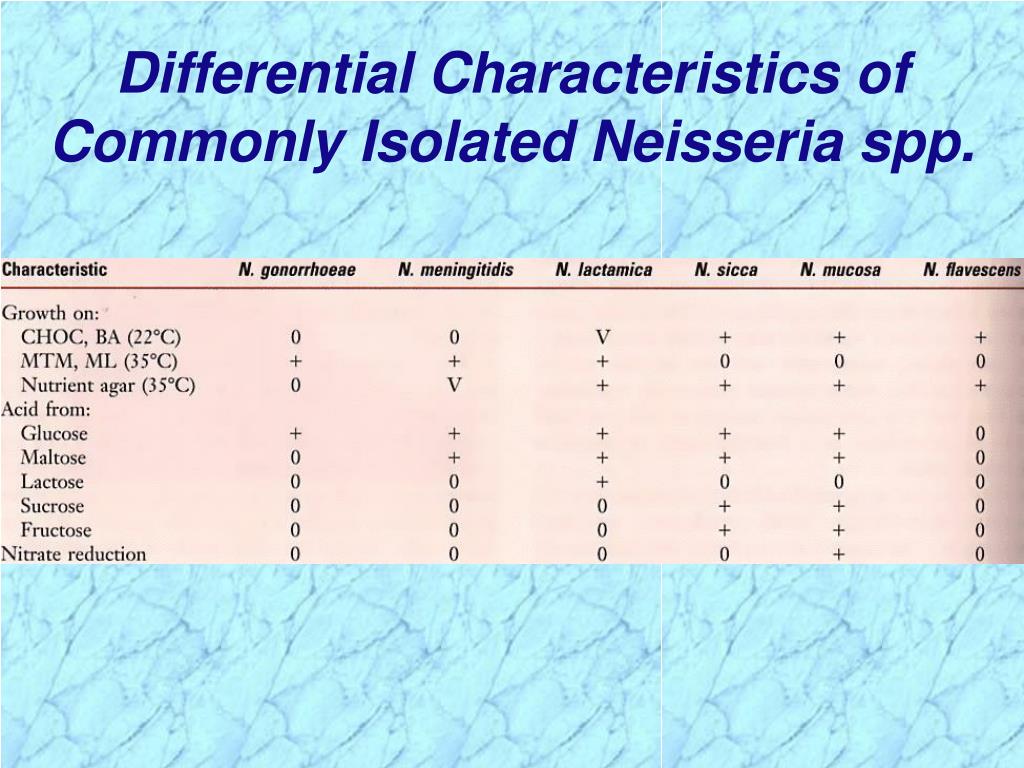 Differential Characteristics of Commonly Isolated Neisseria spp.

| Characteristic | N. gonorrhoeae | N. meningitidis | N. lactamica | N. sicca | N. mucosa | N. flavescens |
|---|---|---|---|---|---|---|
| Growth on: | | | | | | |
| CHOC, BA (22°C) | 0 | 0 | V | + | + | + |
| MTM, ML (35°C) | + | + | + | 0 | 0 | 0 |
| Nutrient agar (35°C) | 0 | V | + | + | + | + |
| Acid from: | | | | | | |
| Glucose | + | + | + | + | + | 0 |
| Maltose | 0 | + | + | + | + | 0 |
| Lactose | 0 | 0 | + | 0 | 0 | 0 |
| Sucrose | 0 | 0 | 0 | + | + | 0 |
| Fructose | 0 | 0 | 0 | + | + | 0 |
| Nitrate reduction | 0 | 0 | 0 | 0 | + | 0 |